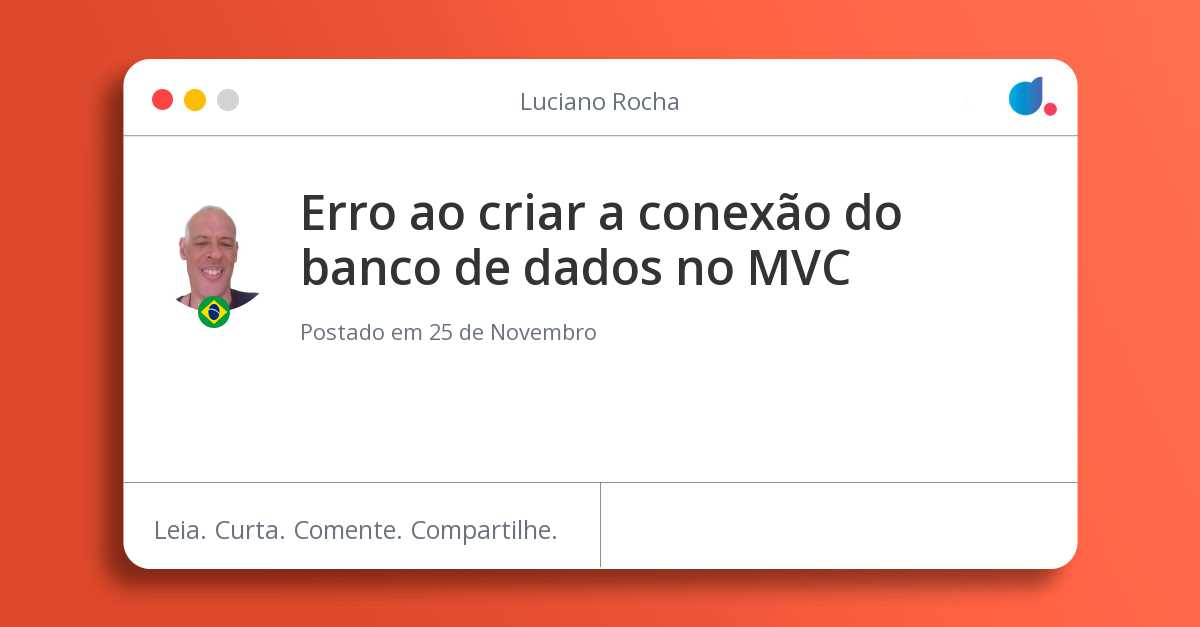 Luciano Rocha

Erro ao criar a conexão do banco de dados no MVC

Postado em 25 de Novembro

Leia. Curta. Comente. Compartilhe.